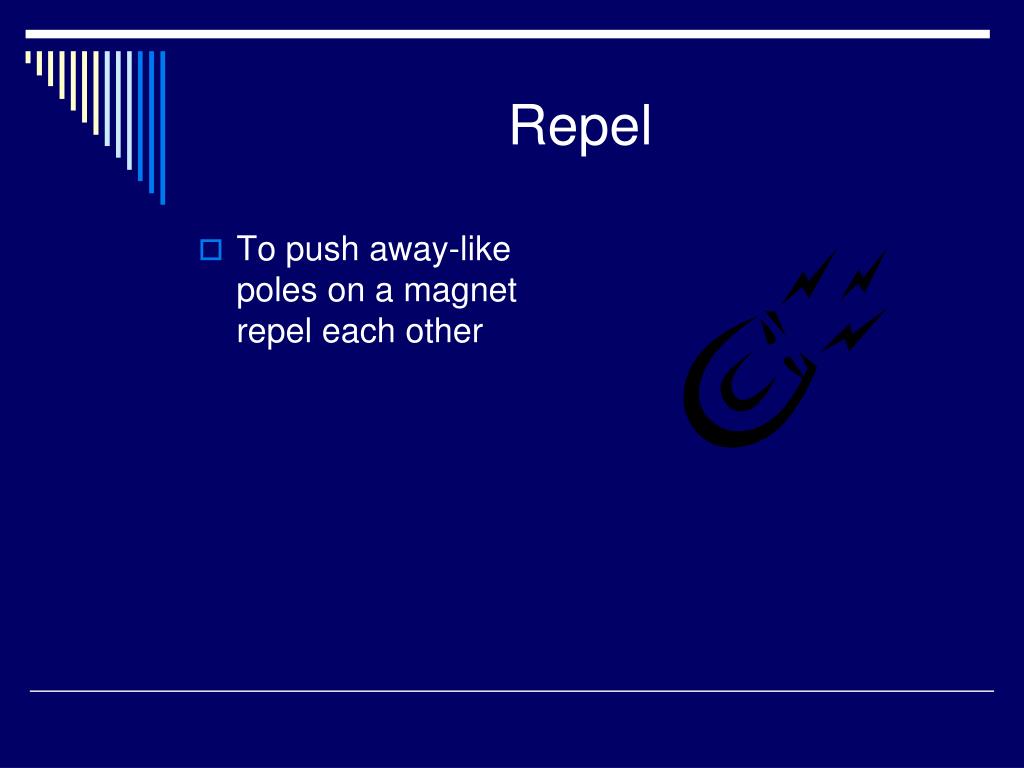 Repel

To push away-like poles on a magnet repel each other